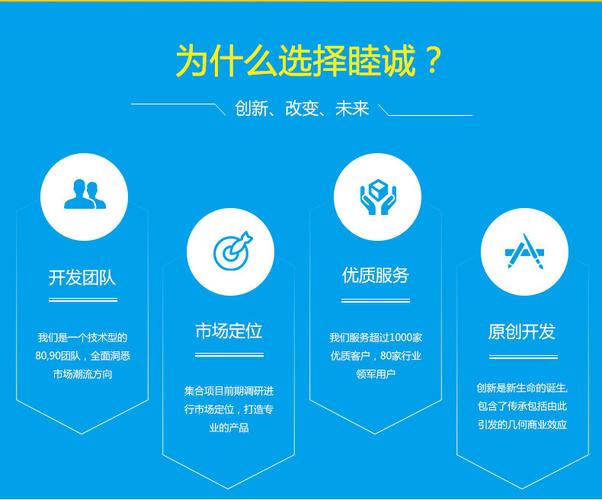 为什么选择睦诚？

创新、改变、未来

开发团队

我们是一个技术型的80,90团队，全面洞悉市场潮流方向

市场定位

集合项目前期调研进行市场定位，打造专业的产品

优质服务

我们服务超过1000家优质客户，80家行业领军用户

原创开发

创新是新生命的诞生，包含了传承包括由此引发的几何商业效应